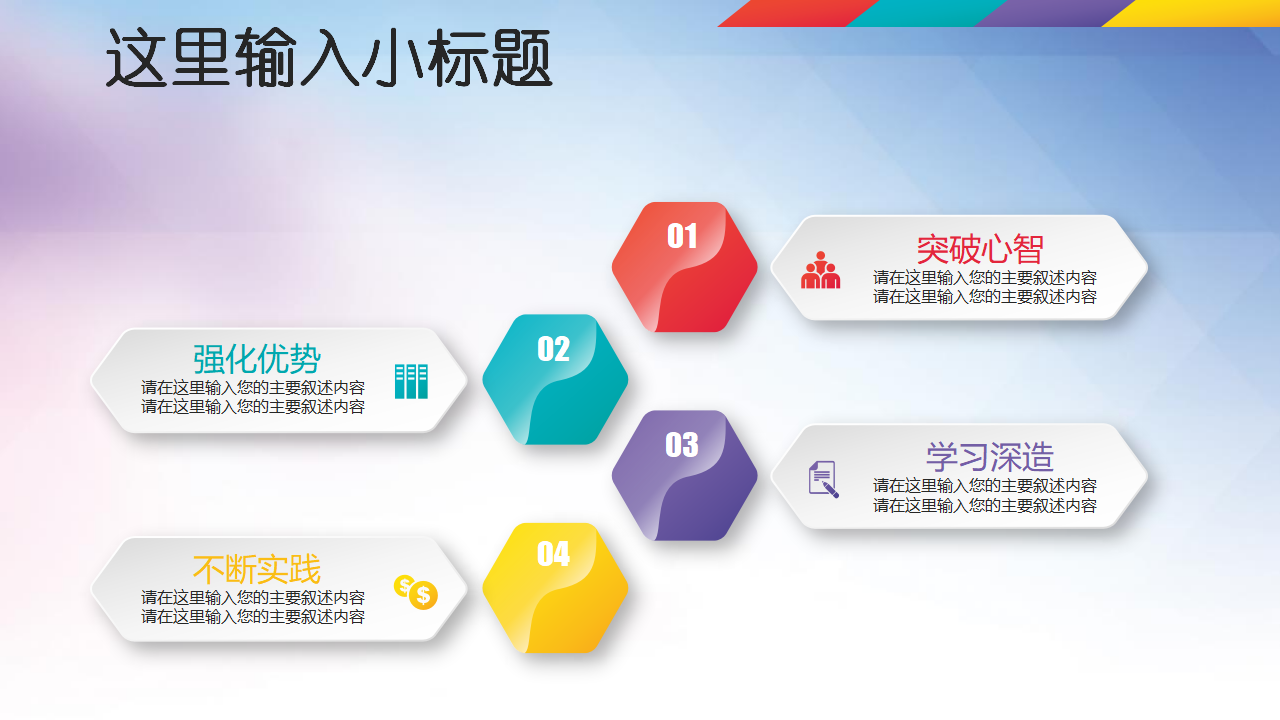 这里输入小标题

01
突破心智
请在这里输入您的主要叙述内容
请在这里输入您的主要叙述内容

02
强化优势
请在这里输入您的主要叙述内容
请在这里输入您的主要叙述内容

03
学习深造
请在这里输入您的主要叙述内容
请在这里输入您的主要叙述内容

04
不断实践
请在这里输入您的主要叙述内容
请在这里输入您的主要叙述内容